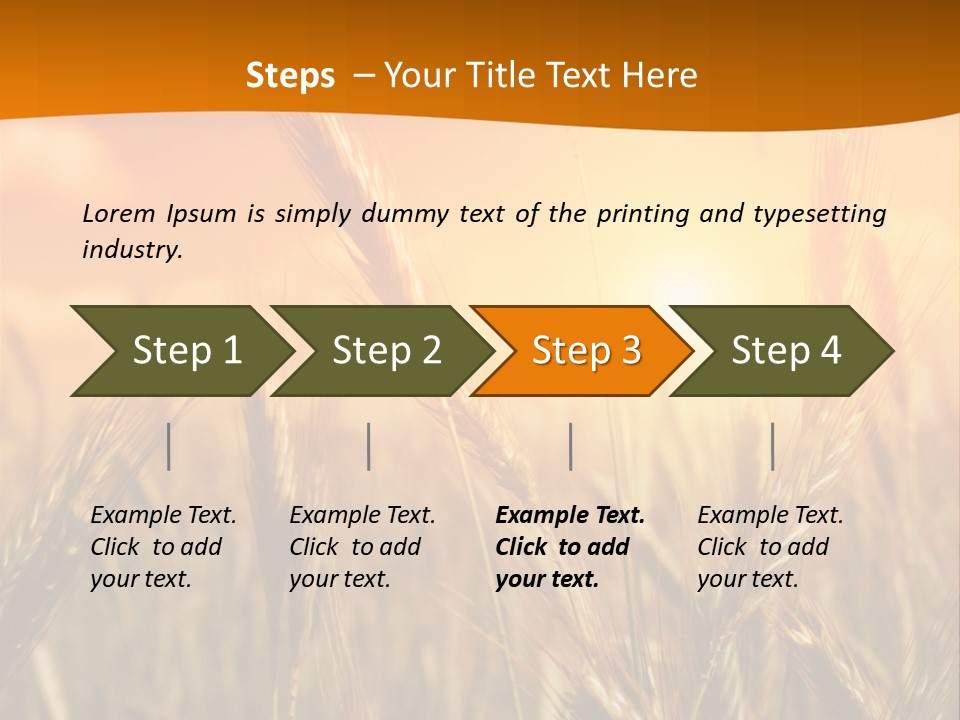 Steps – Your Title Text Here

Lorem Ipsum is simply dummy text of the printing and typesetting industry.

Step 1

Step 2

Step 3

Step 4

Example Text. Click to add your text.

Example Text. Click to add your text.

Example Text. Click to add your text.

Example Text. Click to add your text.